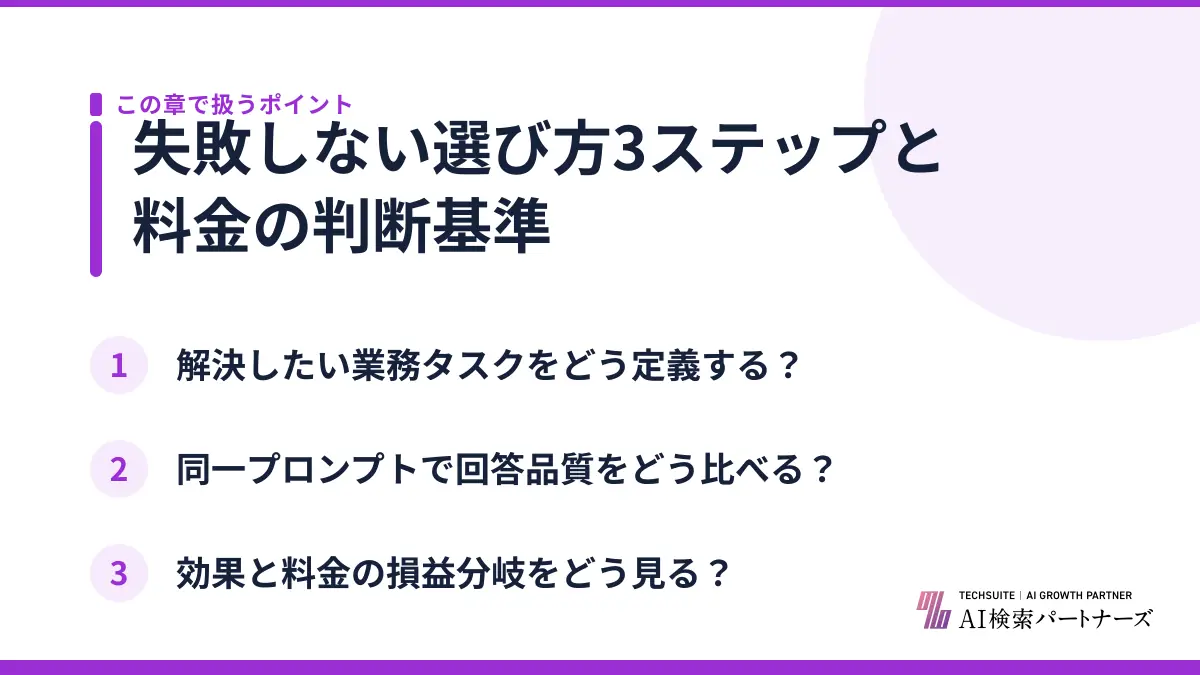 この章で扱うポイント

失敗しない選び方3ステップと料金の判断基準

1 解決したい業務タスクをどう定義する？

2 同一プロンプトで回答品質をどう比べる？

3 効果と料金の損益分岐をどう見る？

TECHSUITE | AI GROWTH PARTNER
AI検索パートナーズ